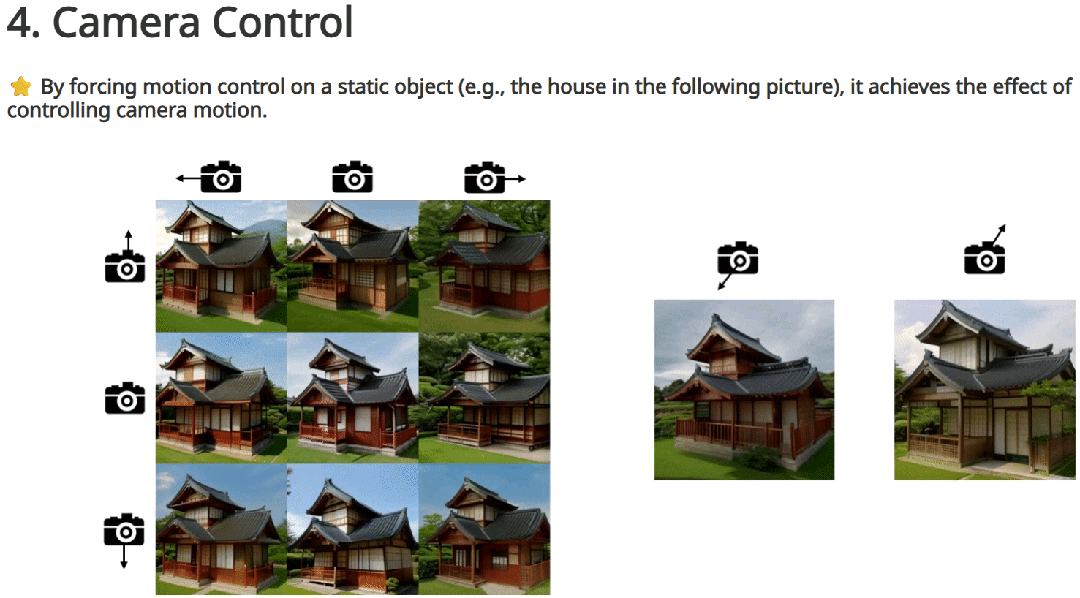 4. Camera Control

⭐ By forcing motion control on a static object (e.g., the house in the following picture), it achieves the effect of controlling camera motion.